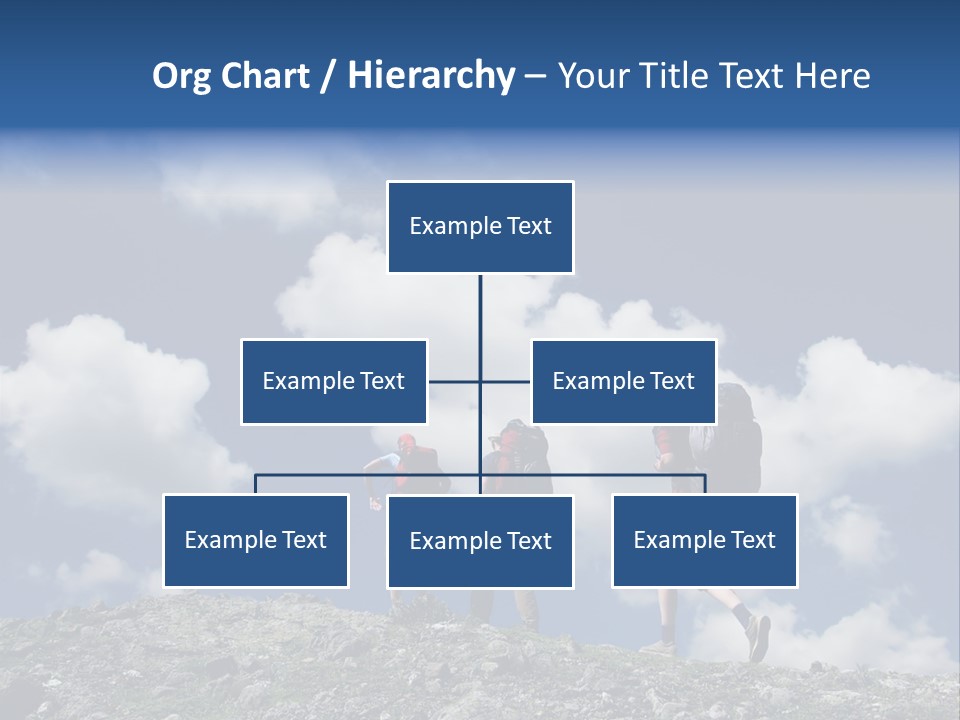 Org Chart / Hierarchy – Your Title Text Here

Example Text

Example Text

Example Text

Example Text

Example Text

Example Text